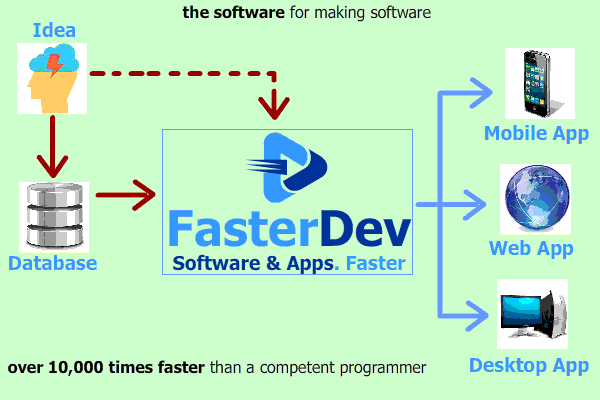 the software for making software

Idea

Database

FasterDev

Software & Apps. Faster

Mobile App

Web App

Desktop App

over 10,000 times faster than a competent programmer